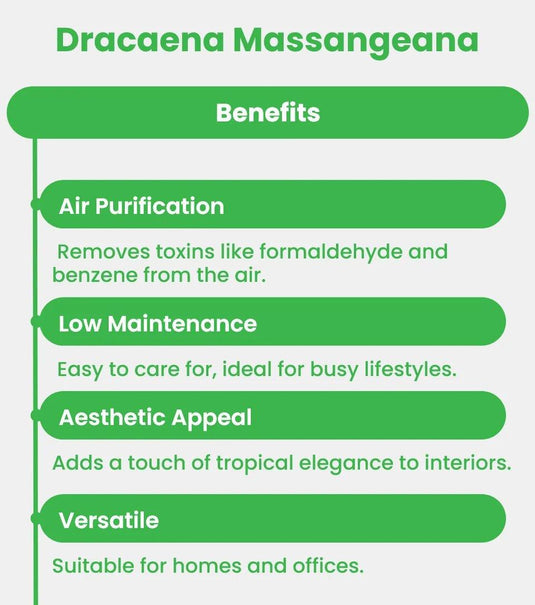 Dracaena Massangeana

Benefits

Air Purification

Removes toxins like formaldehyde and benzene from the air.

Low Maintenance

Easy to care for, ideal for busy lifestyles.

Aesthetic Appeal

Adds a touch of tropical elegance to interiors.

Versatile

Suitable for homes and offices.